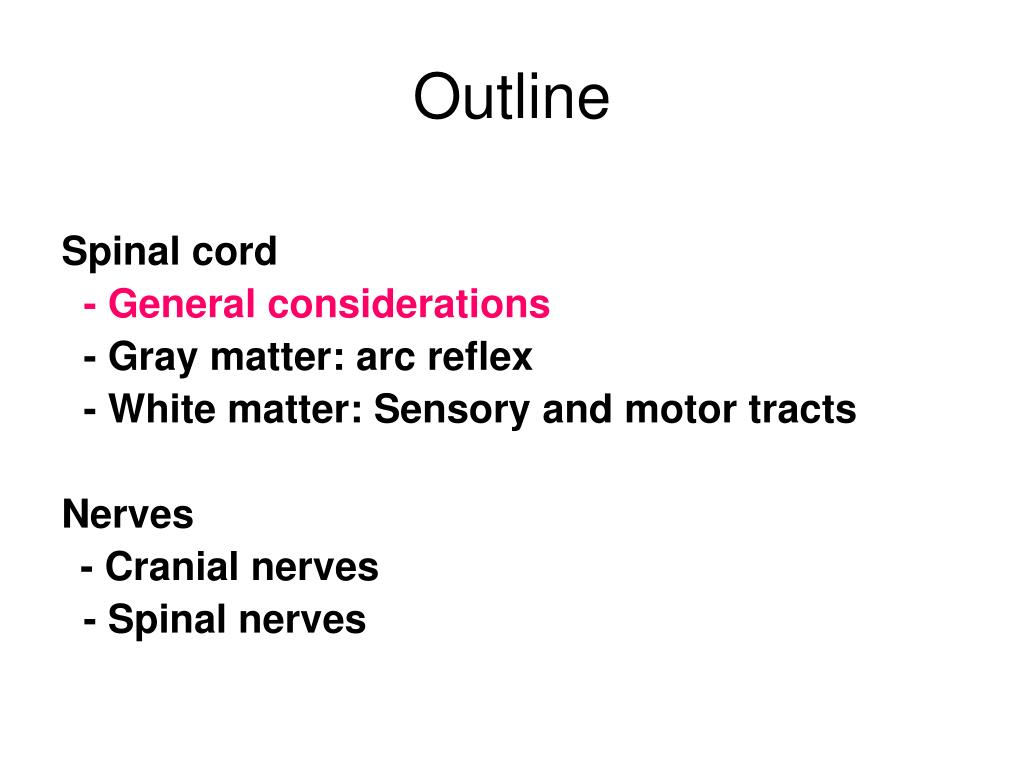 Outline

Spinal cord
- General considerations
- Gray matter: arc reflex
- White matter: Sensory and motor tracts

Nerves
- Cranial nerves
- Spinal nerves